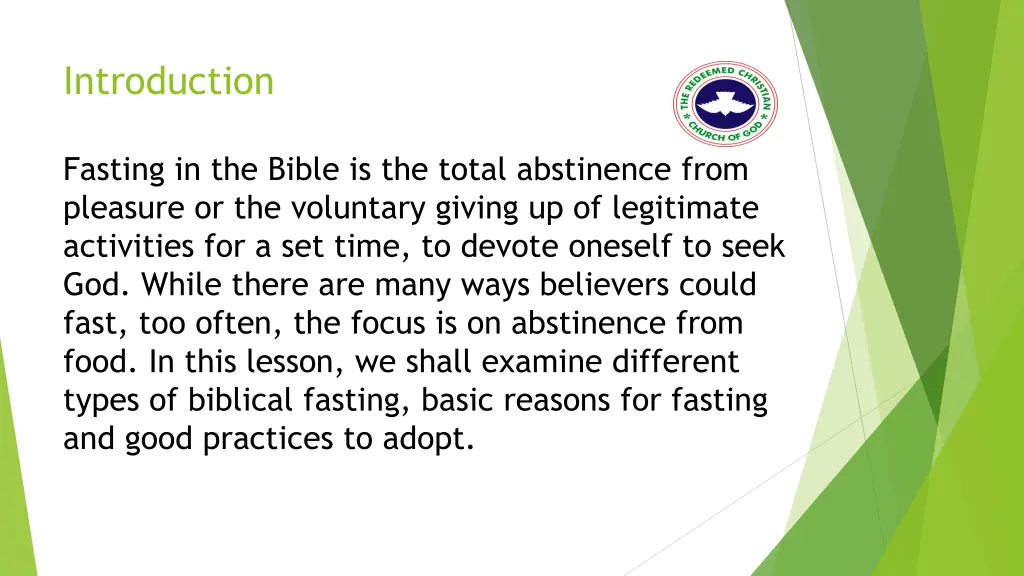 Introduction

THE REDEEMED CHRISTIAN CHURCH OF GOD

Fasting in the Bible is the total abstinence from pleasure or the voluntary giving up of legitimate activities for a set time, to devote oneself to seek God. While there are many ways believers could fast, too often, the focus is on abstinence from food. In this lesson, we shall examine different types of biblical fasting, basic reasons for fasting and good practices to adopt.